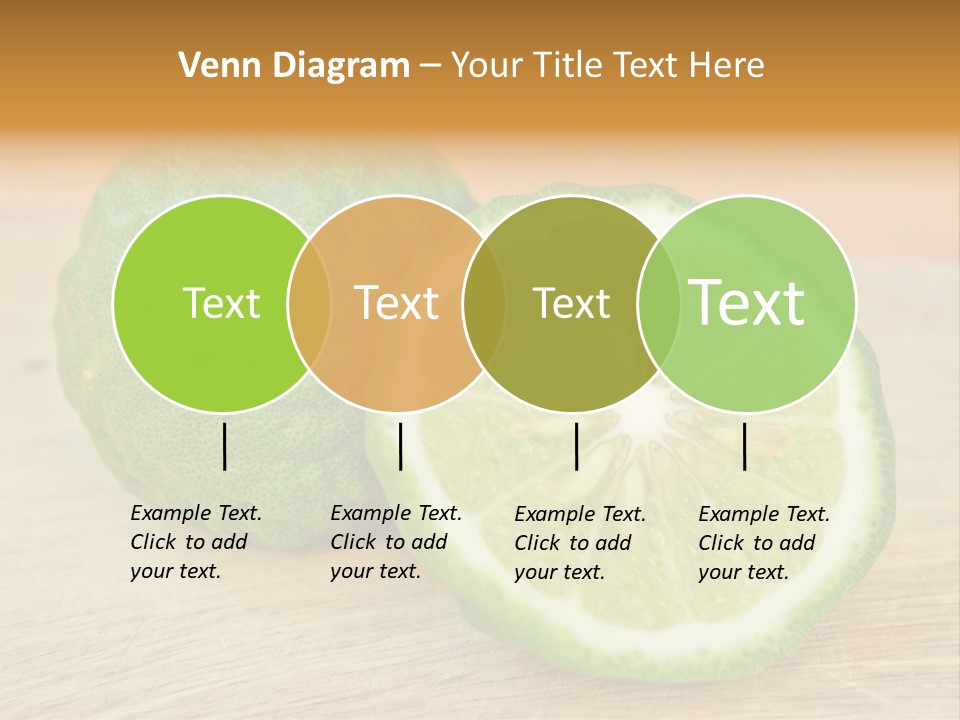 Venn Diagram – Your Title Text Here

Text

Text

Text

Text

Example Text. Click to add your text.

Example Text. Click to add your text.

Example Text. Click to add your text.

Example Text. Click to add your text.